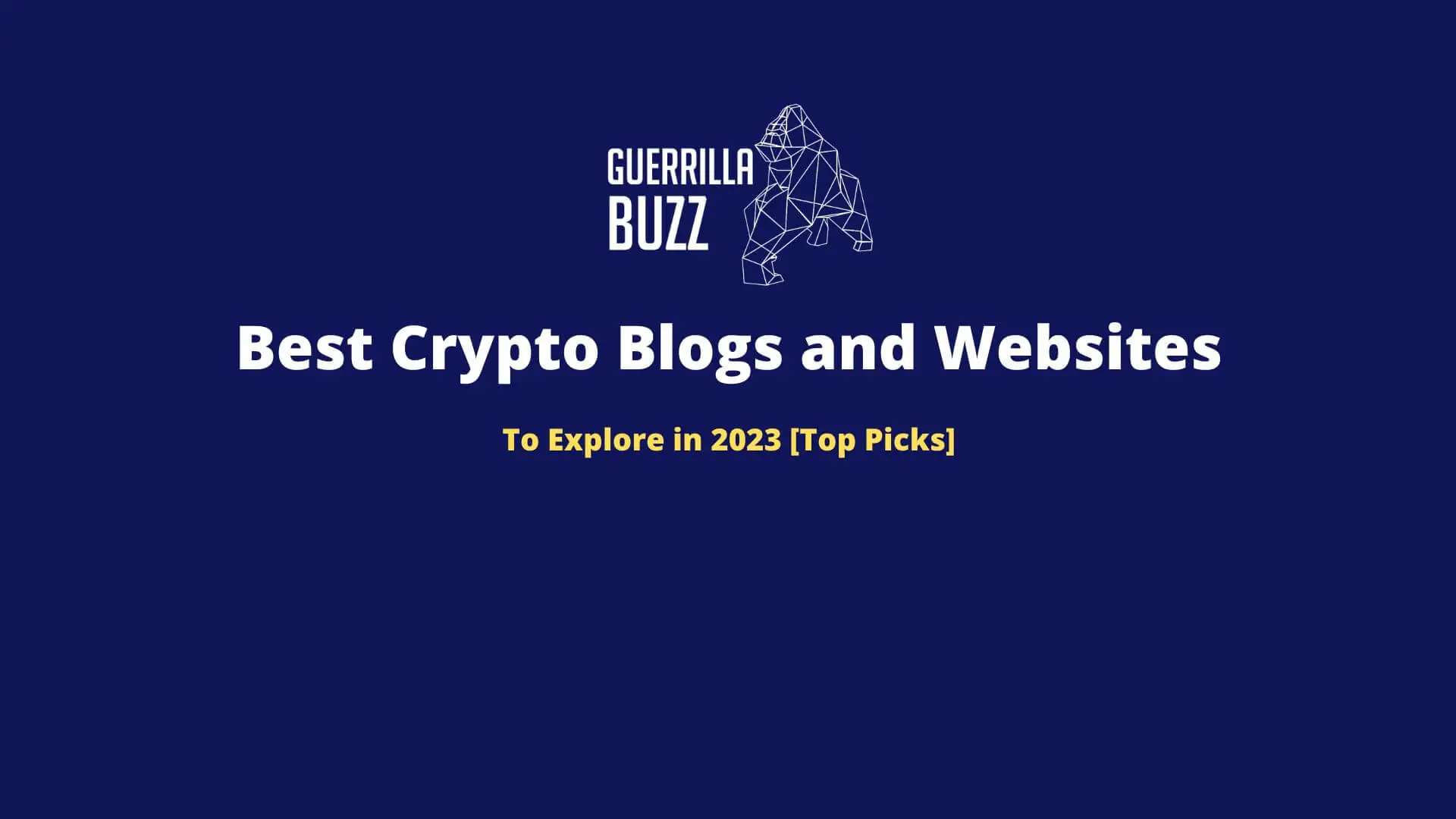 GUERRILLA BUZZ

Best Crypto Blogs and Websites

To Explore in 2023 [Top Picks]